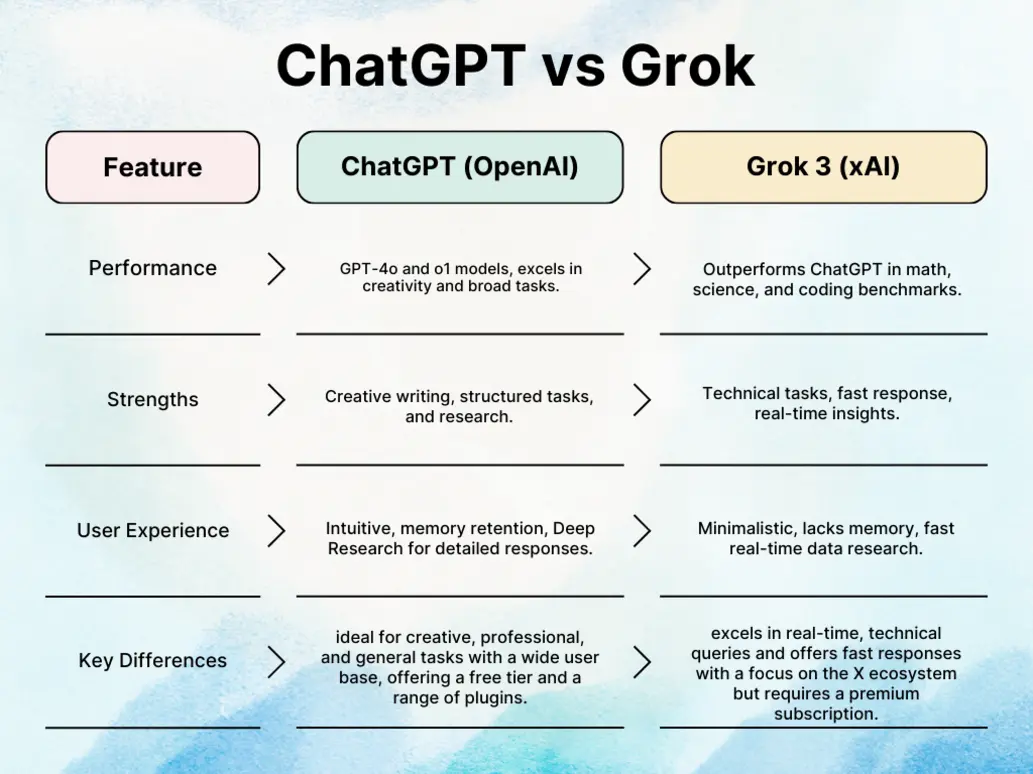 ChatGPT vs Grok

| Feature | ChatGPT (OpenAI) | Grok 3 (xAI) |
|---|---|---|
| Performance | GPT-4o and o1 models, excels in creativity and broad tasks. | Outperforms ChatGPT in math, science, and coding benchmarks. |
| Strengths | Creative writing, structured tasks, and research. | Technical tasks, fast response, real-time insights. |
| User Experience | Intuitive, memory retention, Deep Research for detailed responses. | Minimalistic, lacks memory, fast real-time data research. |
| Key Differences | ideal for creative, professional, and general tasks with a wide user base, offering a free tier and a range of plugins. | excels in real-time, technical queries and offers fast responses with a focus on the X ecosystem but requires a premium subscription. |